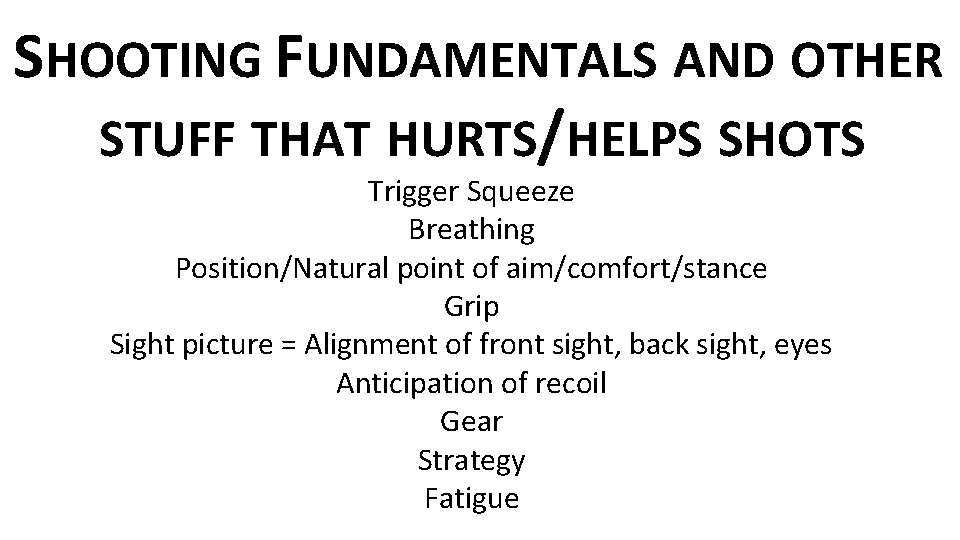 SHOOTING FUNDAMENTALS AND OTHER STUFF THAT HURTS/HELPS SHOTS

Trigger Squeeze
Breathing
Position/Natural point of aim/comfort/stance
Grip
Sight picture = Alignment of front sight, back sight, eyes
Anticipation of recoil
Gear
Strategy
Fatigue